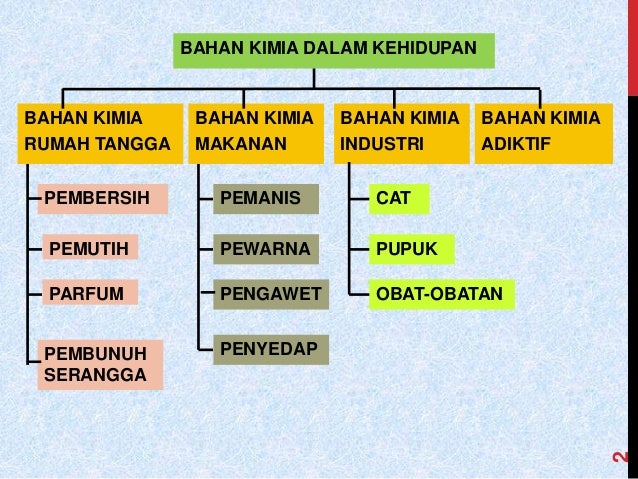 BAHAN KIMIA DALAM KEHIDUPAN

BAHAN KIMIA RUMAH TANGGA

PEMBERSIH

PEMUTIH

PARFUM

PEMBUNUH SERANGGA

BAHAN KIMIA MAKANAN

PEMANIS

PEWARNA

PENGAWET

PENYEDAP

BAHAN KIMIA INDUSTRI

CAT

PUPUK

OBAT-OBATAN

BAHAN KIMIA ADIKTIF

2